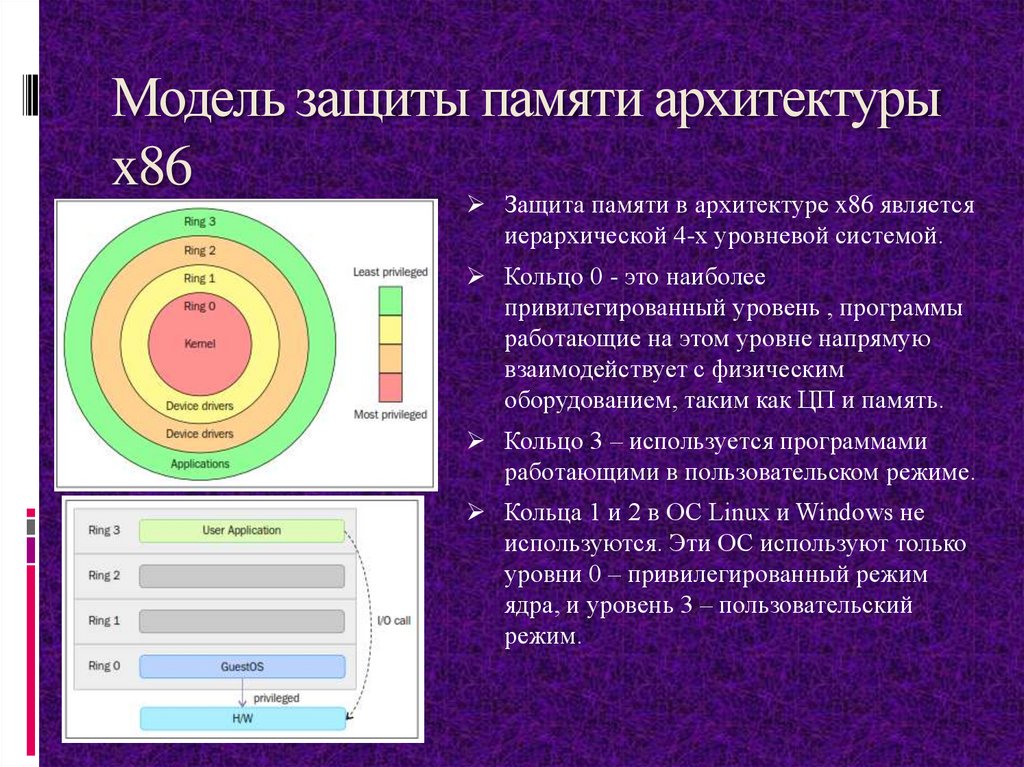 Модель защиты памяти архитектуры x86

Ring 3
Ring 2
Ring 1
Ring 0
Kernel
Device drivers
Device drivers
Applications
Least privileged
Most privileged

Ring 3
User Application
Ring 2
Ring 1
Ring 0
GuestOS
I/O call
privileged
H/W

➢ Защита памяти в архитектуре x86 является иерархической 4-х уровневой системой.

➢ Кольцо 0 - это наиболее привилегированный уровень , программы работающие на этом уровне напрямую взаимодействует с физическим оборудованием, таким как ЦП и память.

➢ Кольцо 3 – используется программами работающими в пользовательском режиме.

➢ Кольца 1 и 2 в ОС Linux и Windows не используются. Эти ОС используют только уровни 0 – привилегированный режим ядра, и уровень 3 – пользовательский режим.